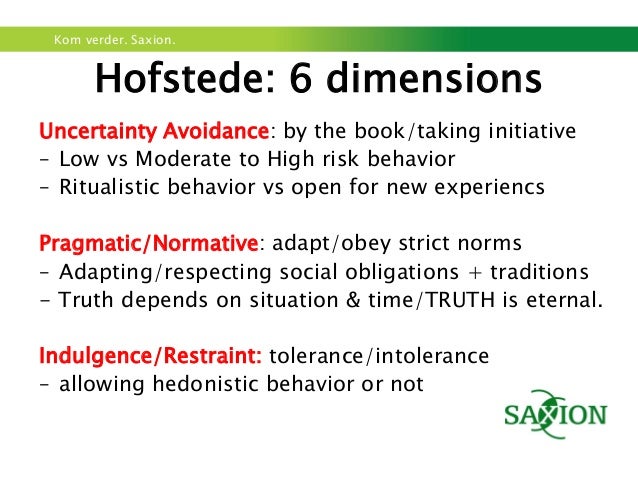 Kom verder. Saxion.

Hofstede: 6 dimensions

Uncertainty Avoidance: by the book/taking initiative
– Low vs Moderate to High risk behavior
– Ritualistic behavior vs open for new experiencs

Pragmatic/Normative: adapt/obey strict norms
– Adapting/respecting social obligations + traditions
- Truth depends on situation & time/TRUTH is eternal.

Indulgence/Restraint: tolerance/intolerance
– allowing hedonistic behavior or not

SAXION